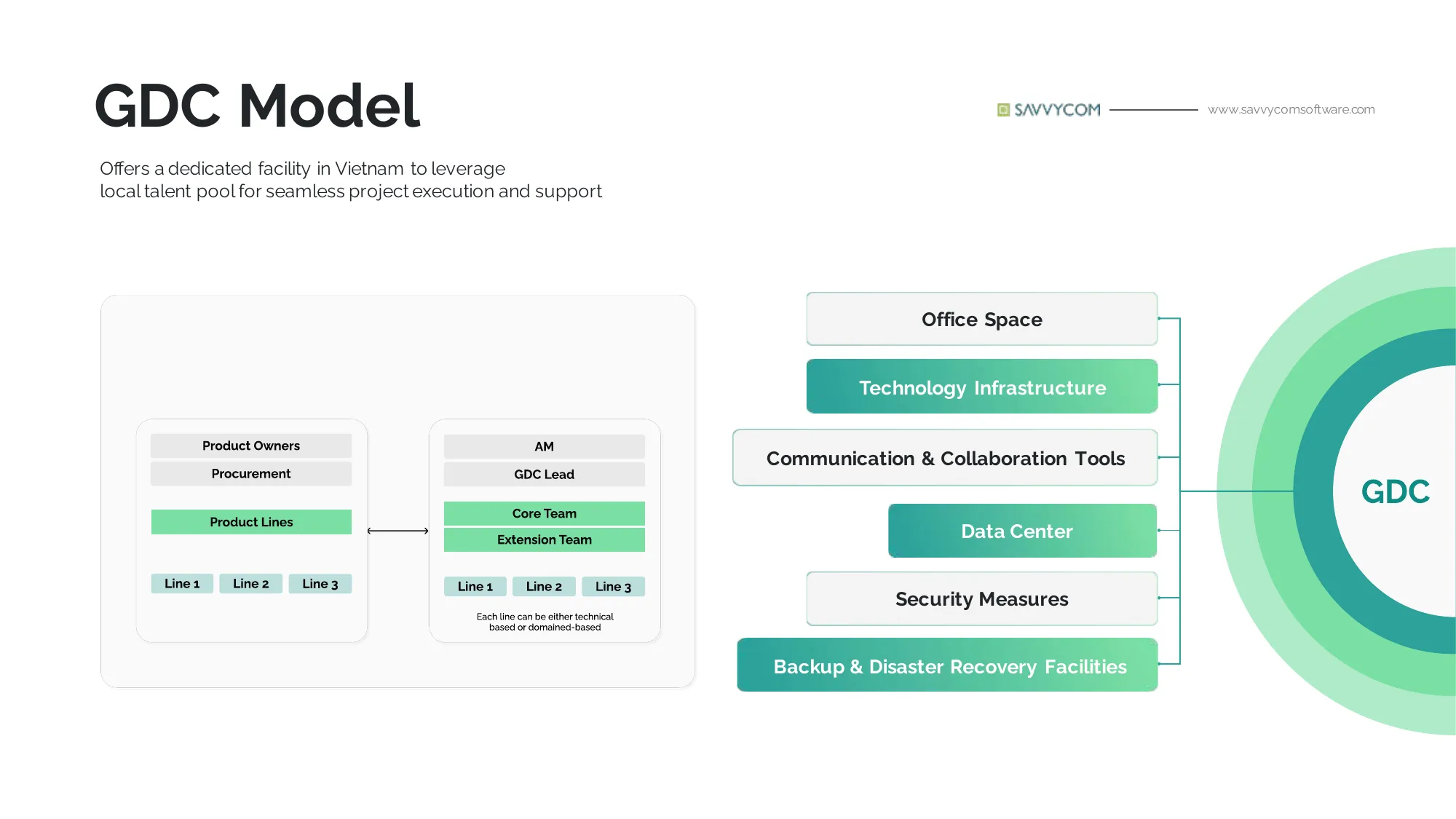 GDC Model

SAVVYCOM www.savvycomsoftware.com

Offers a dedicated facility in Vietnam to leverage local talent pool for seamless project execution and support

Product Owners
Procurement
Product Lines
Line 1 Line 2 Line 3

AM
GDC Lead
Core Team
Extension Team
Line 1 Line 2 Line 3
Each line can be either technical based or domained-based

Office Space
Technology Infrastructure
Communication & Collaboration Tools
Data Center
Security Measures
Backup & Disaster Recovery Facilities

GDC